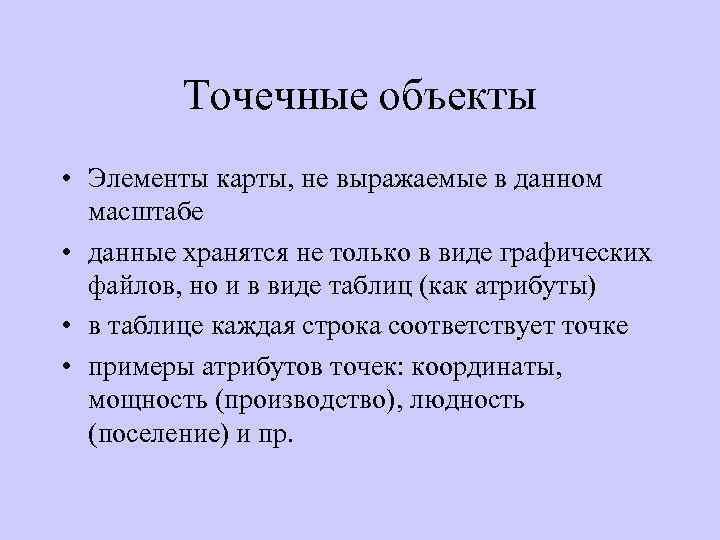 Точечные объекты

• Элементы карты, не выражаемые в данном масштабе
• данные хранятся не только в виде графических файлов, но и в виде таблиц (как атрибуты)
• в таблице каждая строка соответствует точке
• примеры атрибутов точек: координаты, мощность (производство), людность (поселение) и пр.